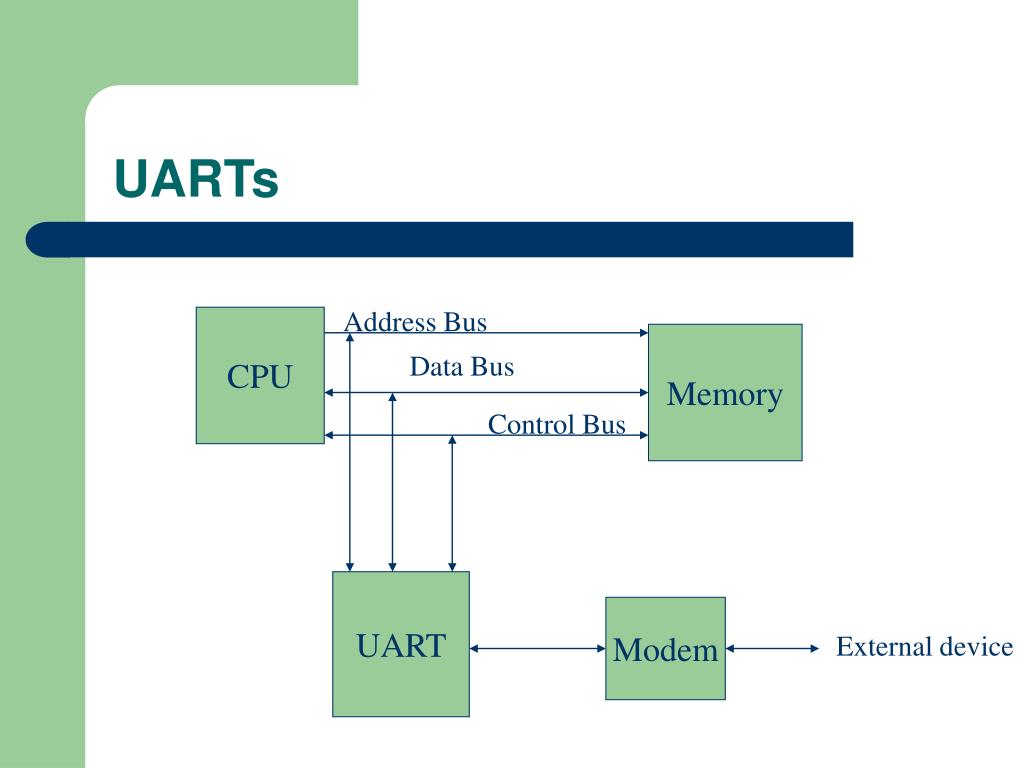 UARTs

CPU

Address Bus

Data Bus

Control Bus

Memory

UART

Modem

External device